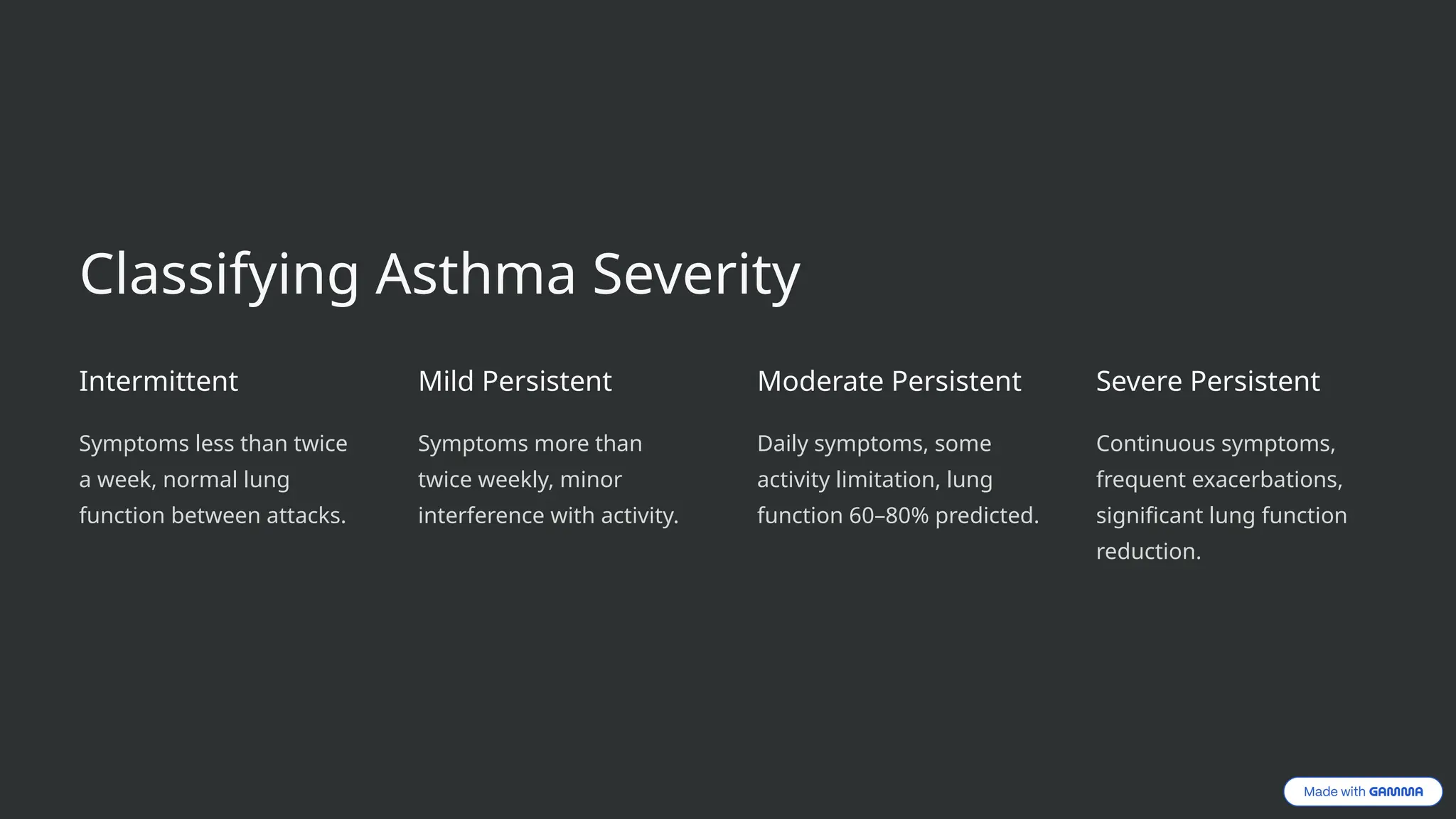 Classifying Asthma Severity

Intermittent

Symptoms less than twice a week, normal lung function between attacks.

Mild Persistent

Symptoms more than twice weekly, minor interference with activity.

Moderate Persistent

Daily symptoms, some activity limitation, lung function 60–80% predicted.

Severe Persistent

Continuous symptoms, frequent exacerbations, significant lung function reduction.

Made with GAMMA